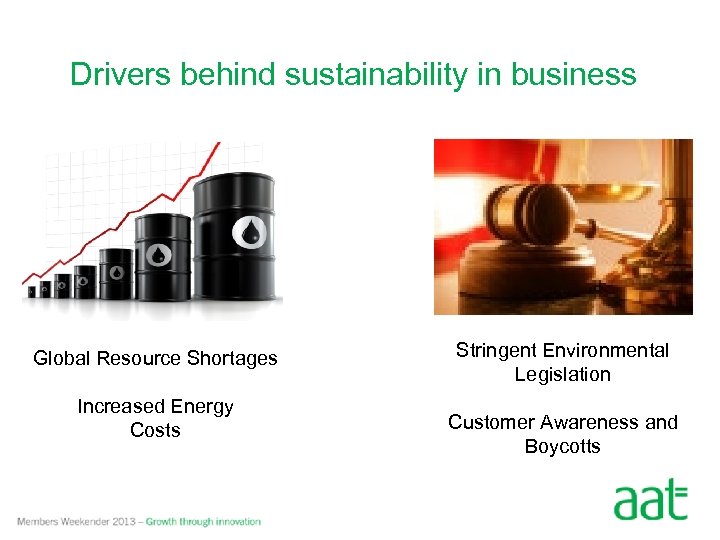 Drivers behind sustainability in business

Global Resource Shortages

Increased Energy Costs

Stringent Environmental Legislation

Customer Awareness and Boycotts

Members Weekender 2013 – Growth through innovation

aat